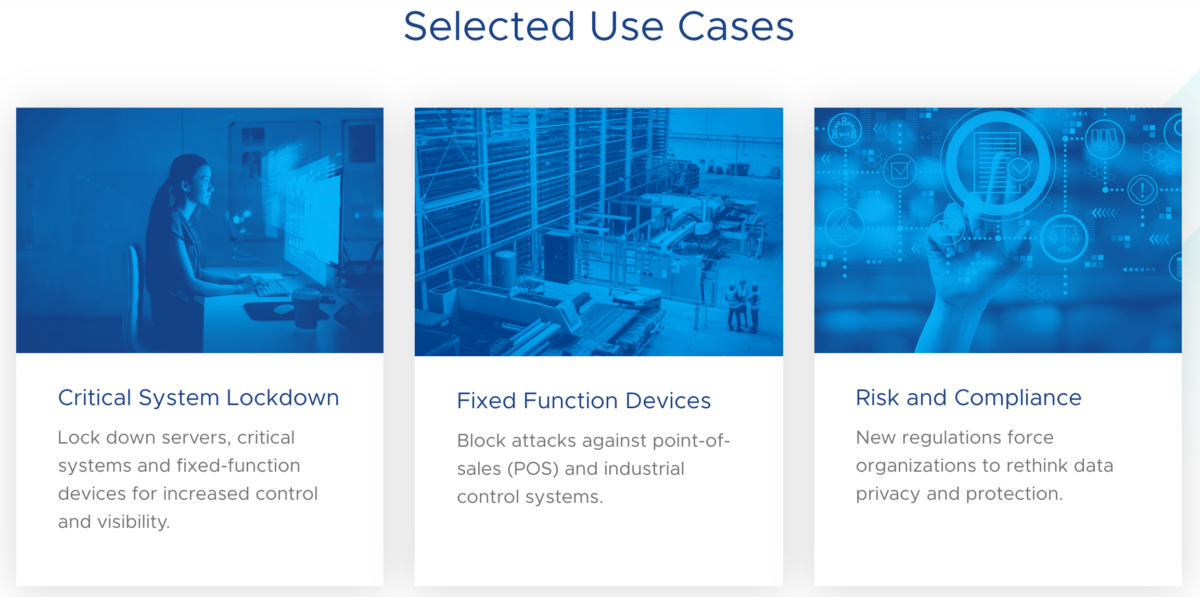 Selected Use Cases

Critical System Lockdown

Lock down servers, critical systems and fixed-function devices for increased control and visibility.

Fixed Function Devices

Block attacks against point-of-sales (POS) and industrial control systems.

Risk and Compliance

New regulations force organizations to rethink data privacy and protection.